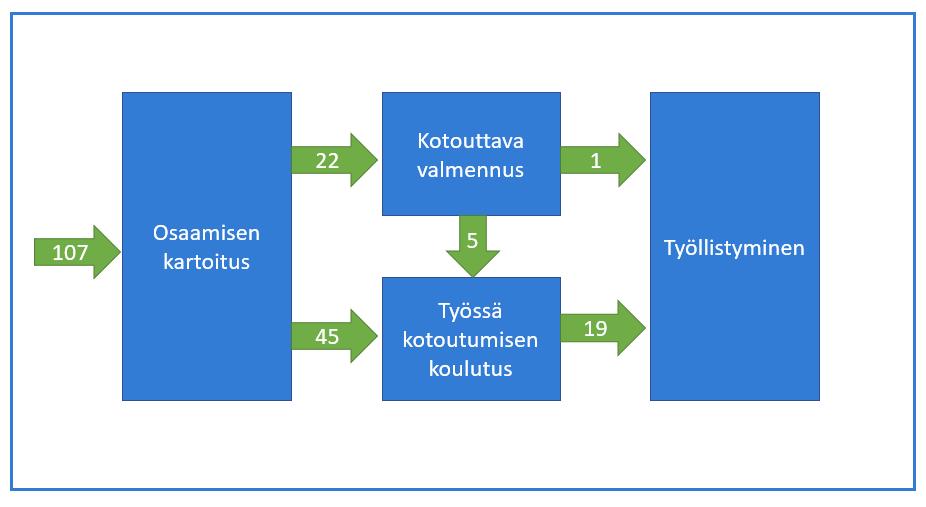 107

Osaamisen kartoitus

22

Kotouttava valmennus

1

5

45

Työssä kotoutumisen koulutus

19

Työllistyminen